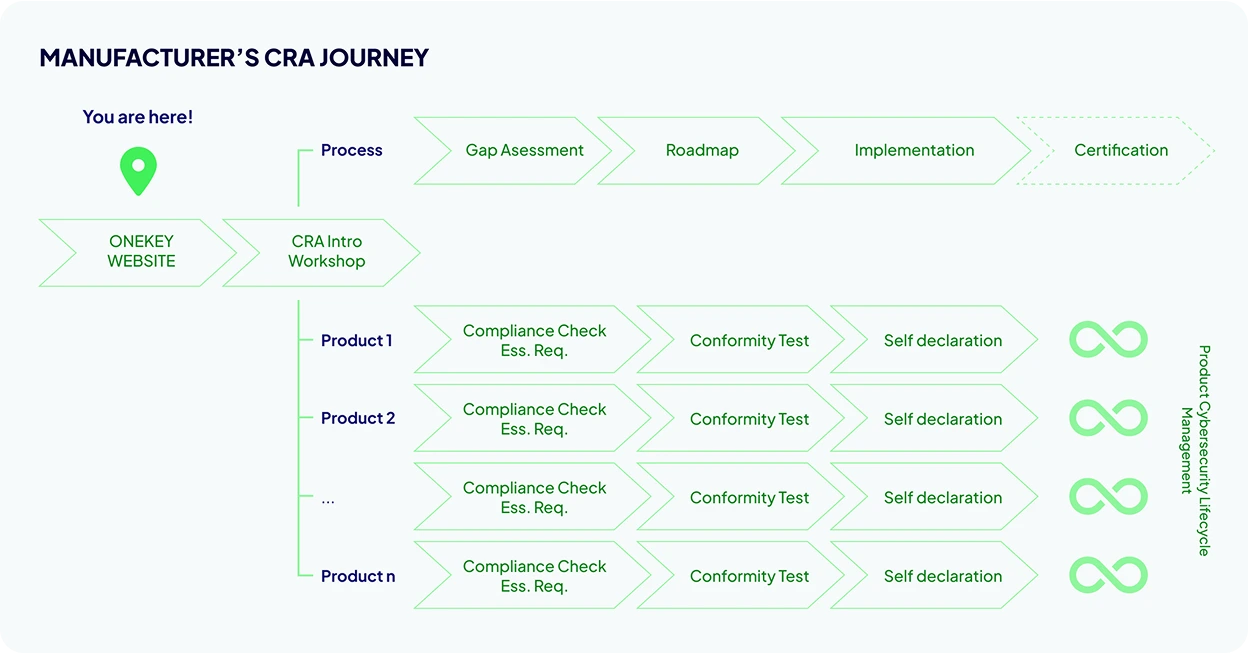 MANUFACTURER'S CRA JOURNEY

You are here!

ONEKEY WEBSITE

CRA Intro Workshop

Process

Gap Asessment

Roadmap

Implementation

Certification

Product 1

Compliance Check Ess. Req.

Conformity Test

Self declaration

Product 2

Compliance Check Ess. Req.

Conformity Test

Self declaration

...

Compliance Check Ess. Req.

Conformity Test

Self declaration

Product n

Compliance Check Ess. Req.

Conformity Test

Self declaration

Product Cybersecurity Lifecycle Management